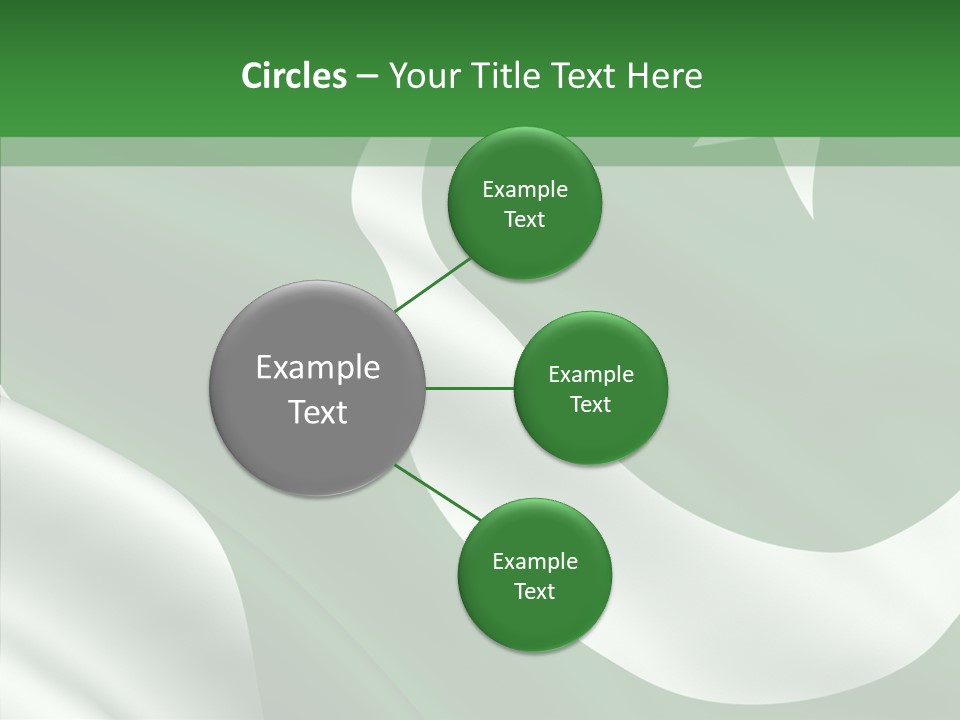 Circles – Your Title Text Here

Example Text

Example Text

Example Text

Example Text